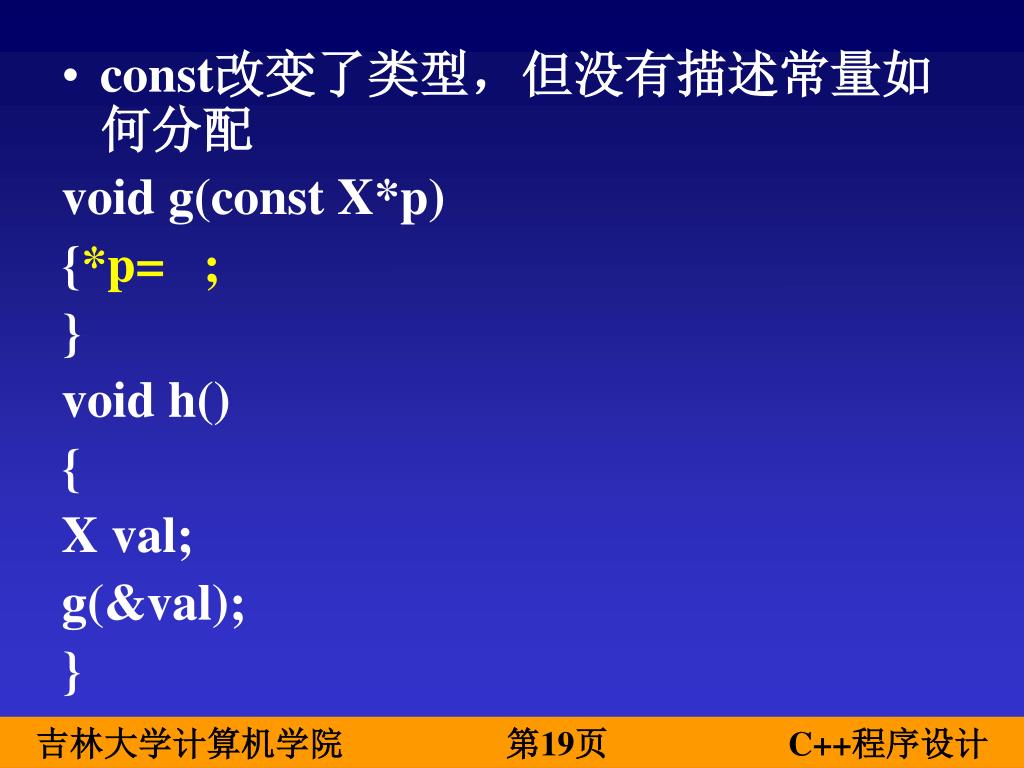 • const改变了类型，但没有描述常量如何分配

void g(const X*p)
{*p= ;
}
void h()
{
X val;
g(&val);
}

吉林大学计算机学院 第19页 C++程序设计